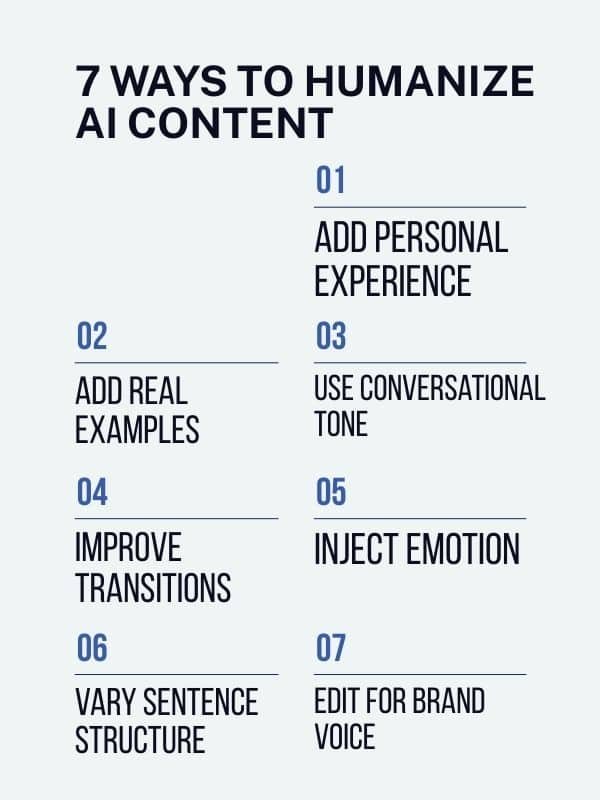 7 WAYS TO HUMANIZE AI CONTENT

01

ADD PERSONAL EXPERIENCE

02

ADD REAL EXAMPLES

03

USE CONVERSATIONAL TONE

04

IMPROVE TRANSITIONS

05

INJECT EMOTION

06

VARY SENTENCE STRUCTURE

07

EDIT FOR BRAND VOICE